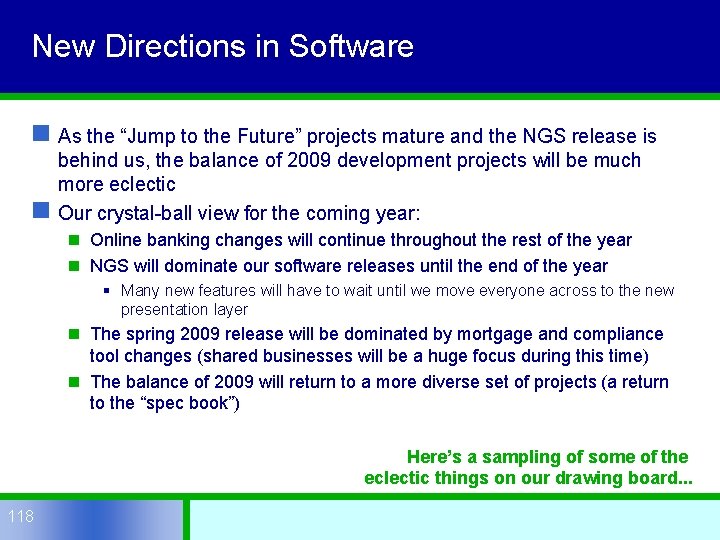 New Directions in Software

As the “Jump to the Future” projects mature and the NGS release is behind us, the balance of 2009 development projects will be much more eclectic

Our crystal-ball view for the coming year:

Online banking changes will continue throughout the rest of the year

NGS will dominate our software releases until the end of the year

Many new features will have to wait until we move everyone across to the new presentation layer

The spring 2009 release will be dominated by mortgage and compliance tool changes (shared businesses will be a huge focus during this time)

The balance of 2009 will return to a more diverse set of projects (a return to the “spec book”)

Here’s a sampling of some of the eclectic things on our drawing board...

118